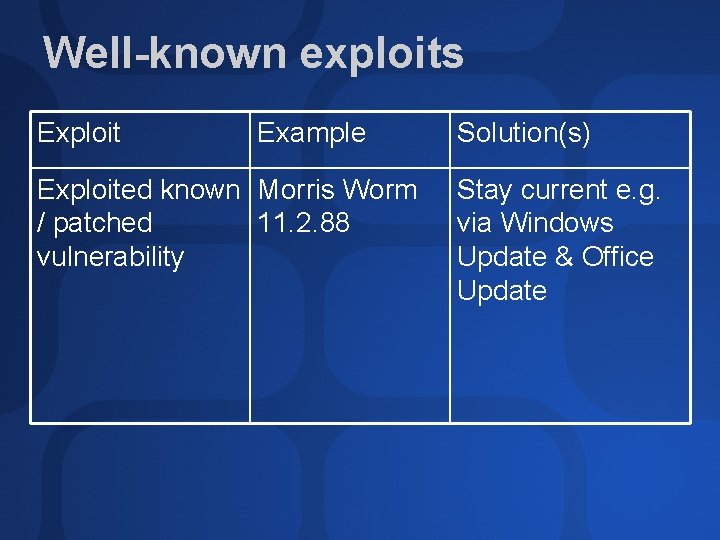 Well-known exploits

| Exploit | Example | Solution(s) |
|---|---|---|
| Exploited known / patched vulnerability | Morris Worm 11.2.88 | Stay current e.g. via Windows Update & Office Update |